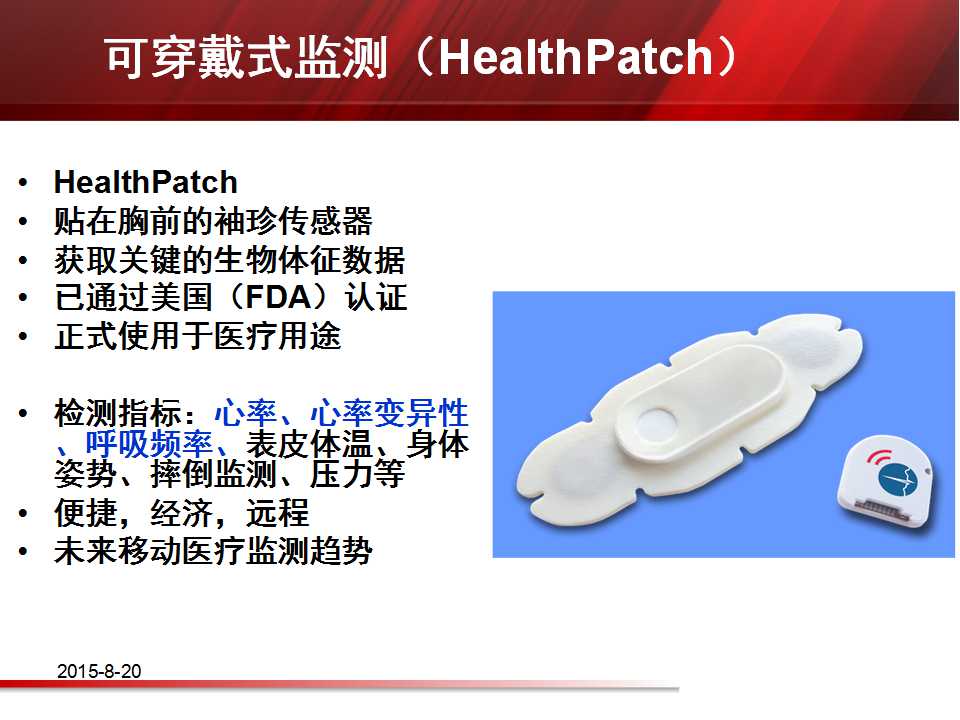 可穿戴式监测（HealthPatch）

• HealthPatch
• 贴在胸前的袖珍传感器
• 获取关键的生物体征数据
• 已通过美国（FDA）认证
• 正式使用于医疗用途

• 检测指标：心率、心率变异性、呼吸频率、表皮体温、身体姿势、摔倒监测、压力等
• 便捷，经济，远程
• 未来移动医疗监测趋势

2015-8-20